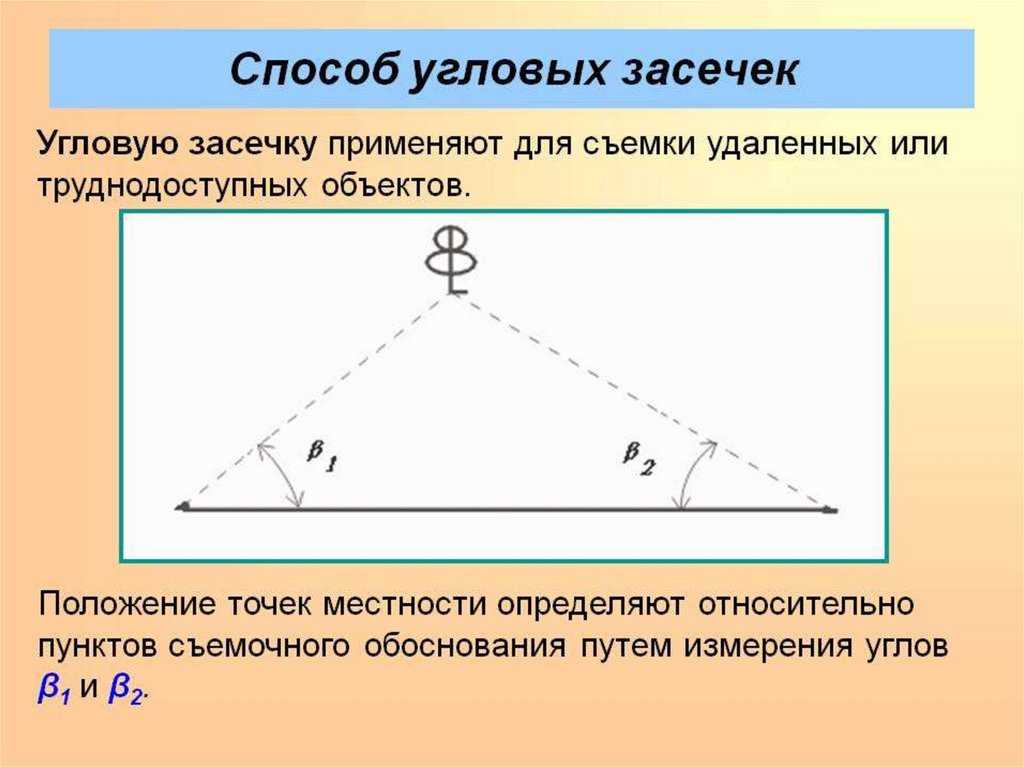 Способ угловых засечек

Угловую засечку применяют для съемки удаленных или труднодоступных объектов.

$\beta_1$

$\beta_2$

Положение точек местности определяют относительно пунктов съемочного обоснования путем измерения углов $\beta_1$ и $\beta_2$.